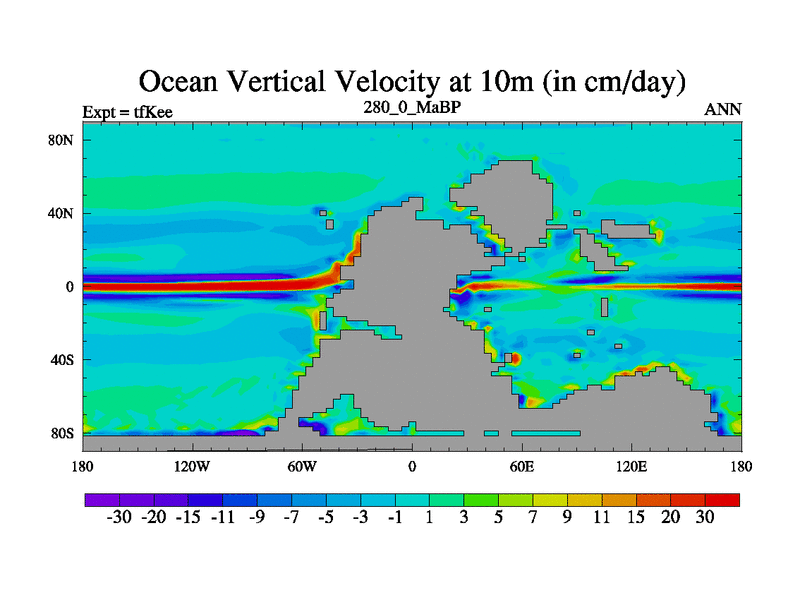 Ocean Vertical Velocity at 10m (in cm/day)

Expt = tfKee

280_0_MaBP

ANN

80N

40N

0

40S

80S

180

120W

60W

0

60E

120E

180

-30 -20 -15 -11 -9 -7 -5 -3 -1 1 3 5 7 9 11 15 20 30